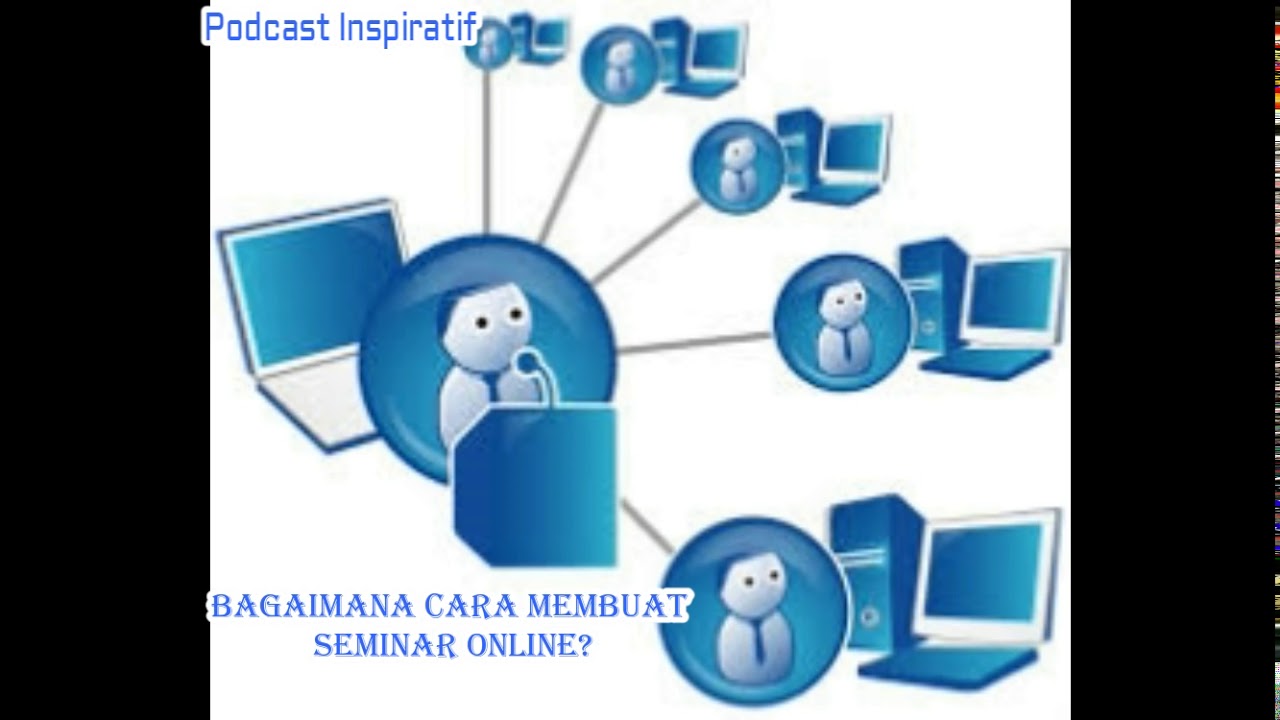 Podcast Inspiratif

BAGAIMANA CARA MEMBUAT SEMINAR ONLINE?